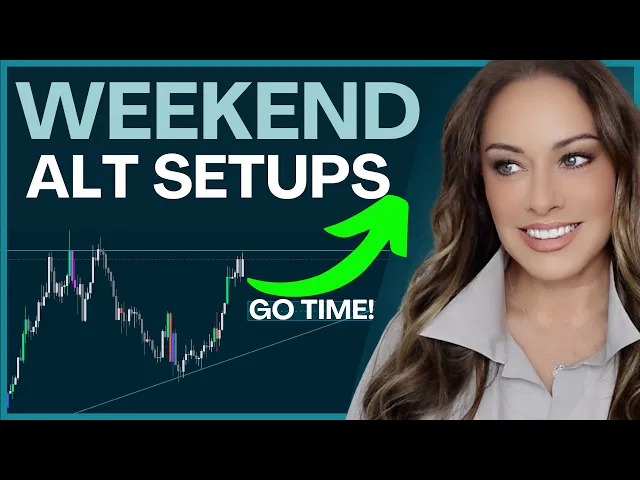 WEEKEND
ALT SETUPS

GO TIME!